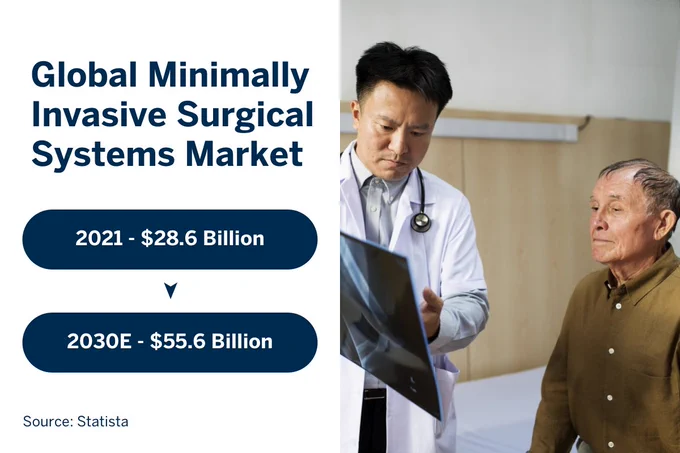 Global Minimally Invasive Surgical Systems Market

2021 - \$28.6 Billion

2030E - \$55.6 Billion

Source: Statista